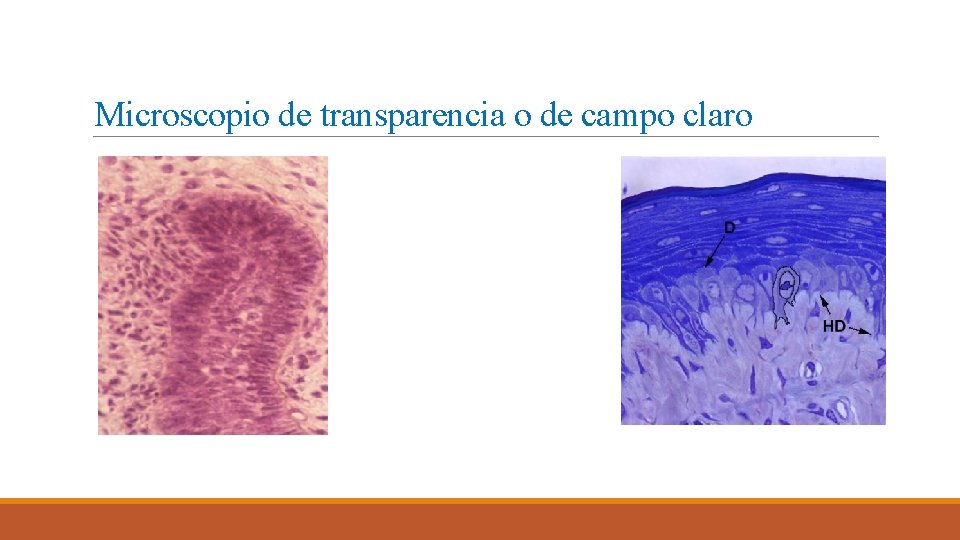 Microscopio de transparencia o de campo claro

D

HD